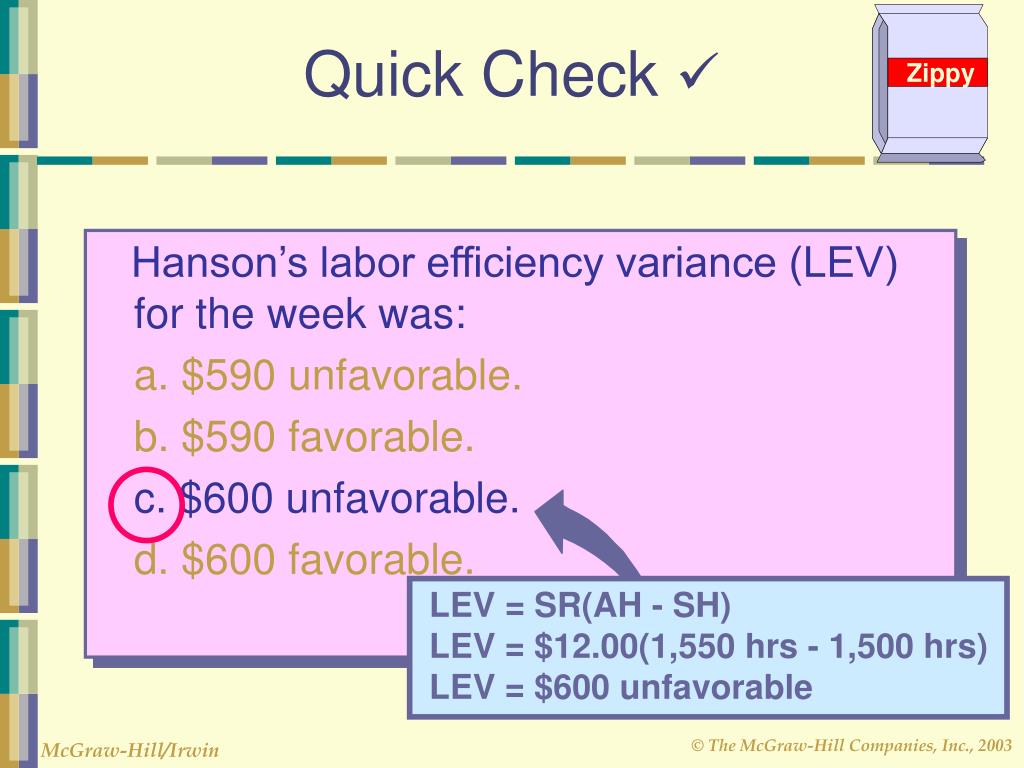 Quick Check ✓

Zippy

Hanson's labor efficiency variance (LEV) for the week was:

a. \$590 unfavorable.

b. \$590 favorable.

c. \$600 unfavorable.

d. \$600 favorable.

LEV = SR(AH - SH)
LEV = \$12.00(1,550 hrs - 1,500 hrs)
LEV = \$600 unfavorable

McGraw-Hill/Irwin

© The McGraw-Hill Companies, Inc., 2003